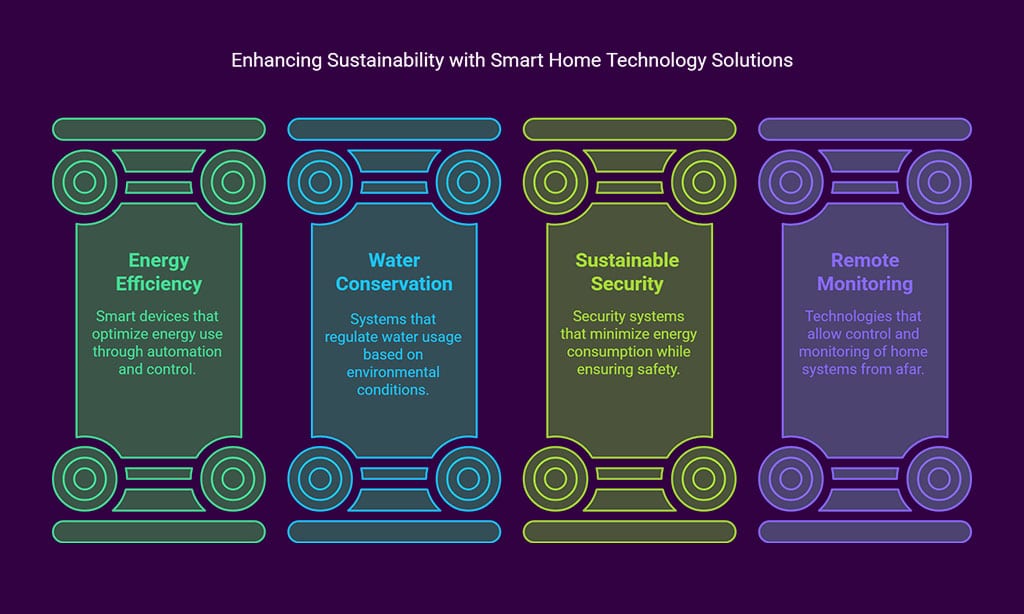 Enhancing Sustainability with Smart Home Technology Solutions

Energy Efficiency

Smart devices that optimize energy use through automation and control.

Water Conservation

Systems that regulate water usage based on environmental conditions.

Sustainable Security

Security systems that minimize energy consumption while ensuring safety.

Remote Monitoring

Technologies that allow control and monitoring of home systems from afar.